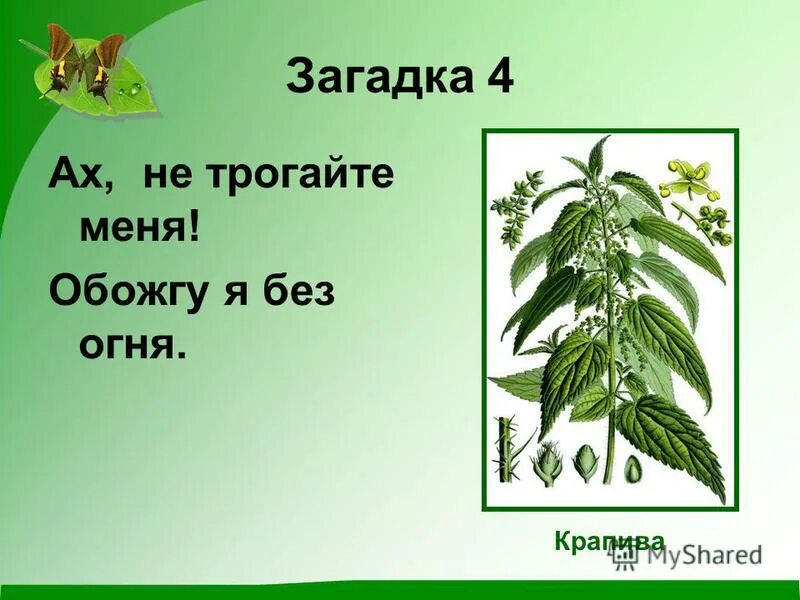 Загадка 4

Ах, не трогайте меня!

Обожгу я без огня.

Крапива

MyShared